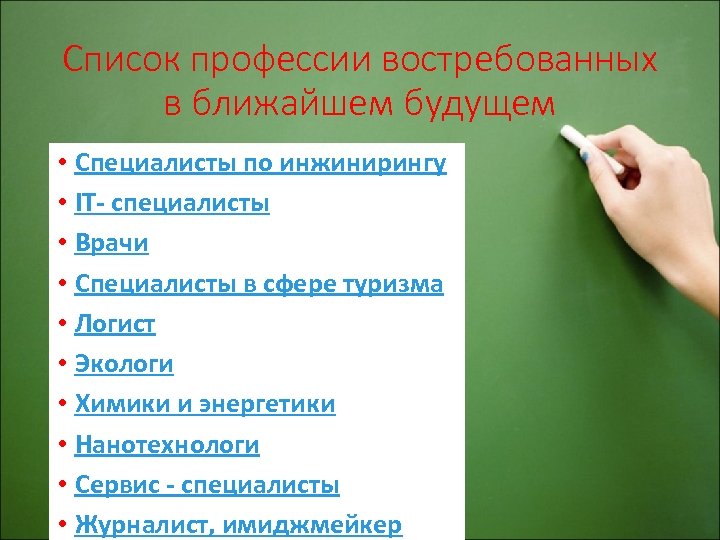 Список профессии востребованных в ближайшем будущем

• Специалисты по инжинирингу
• IT- специалисты
• Врачи
• Специалисты в сфере туризма
• Логист
• Экологи
• Химики и энергетики
• Нанотехнологи
• Сервис - специалисты
• Журналист, имиджмейкер